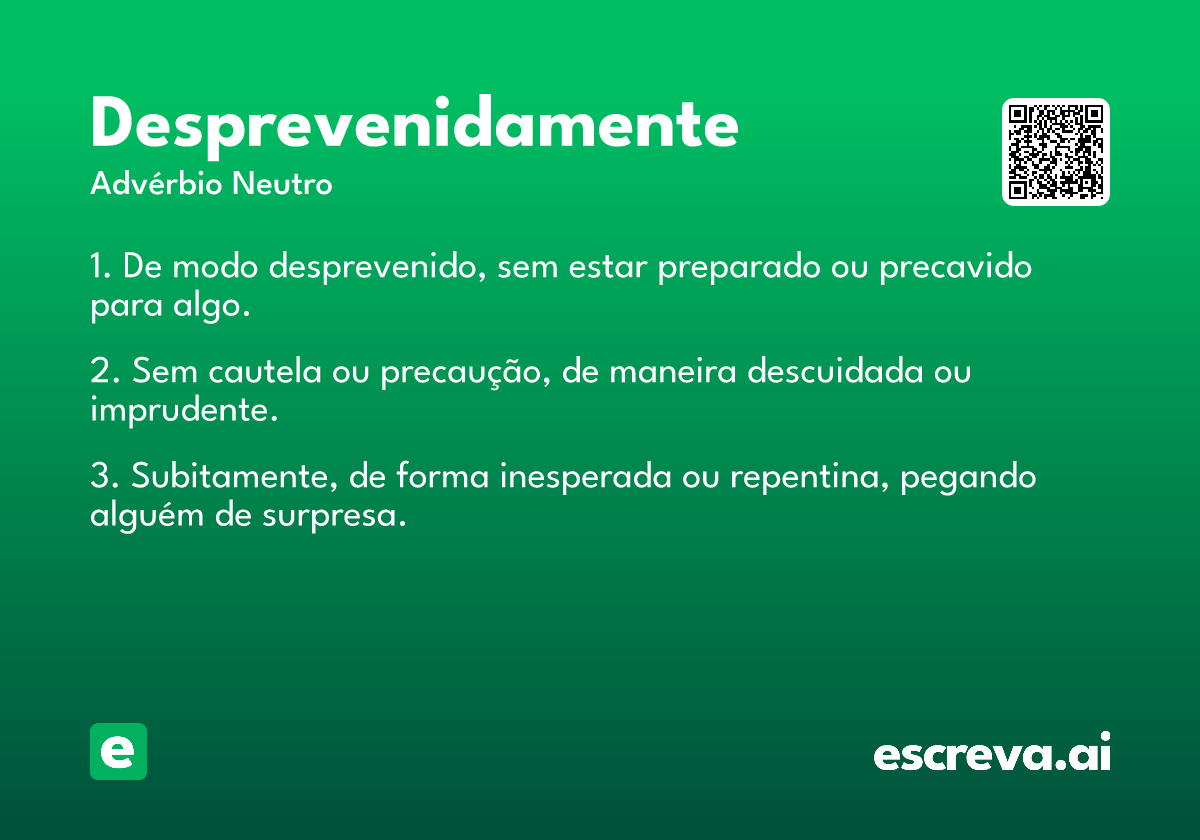 Desprevenidamente
Advérbio Neutro

1. De modo desprevenido, sem estar preparado ou precavido para algo.

2. Sem cautela ou precaução, de maneira descuidada ou imprudente.

3. Subitamente, de forma inesperada ou repentina, pegando alguém de surpresa.

e

escreva.ai